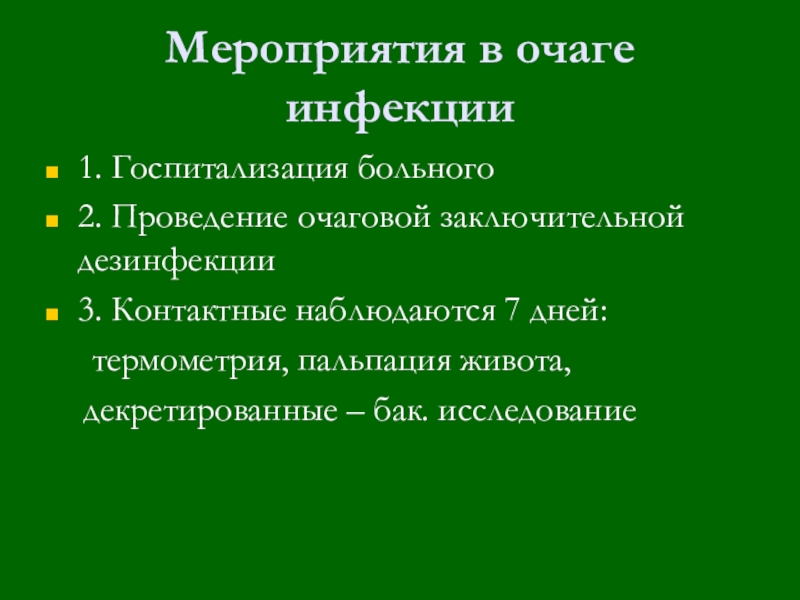 Мероприятия в очаге инфекции

1. Госпитализация больного

2. Проведение очаговой заключительной дезинфекции

3. Контактные наблюдаются 7 дней:

термометрия, пальпация живота,

декретированные – бак. исследование